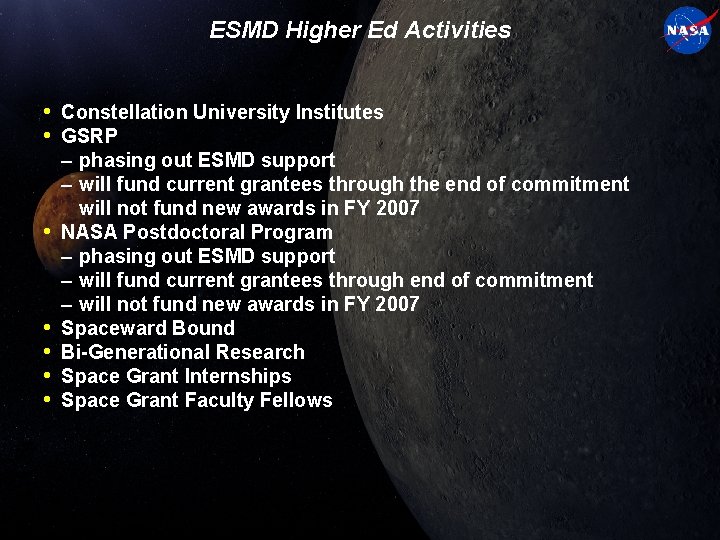 ESMD Higher Ed Activities

NASA

• Constellation University Institutes
• GSRP
– phasing out ESMD support
– will fund current grantees through the end of commitment will not fund new awards in FY 2007
• NASA Postdoctoral Program
– phasing out ESMD support
– will fund current grantees through end of commitment
– will not fund new awards in FY 2007
• Spaceward Bound
• Bi-Generational Research
• Space Grant Internships
• Space Grant Faculty Fellows